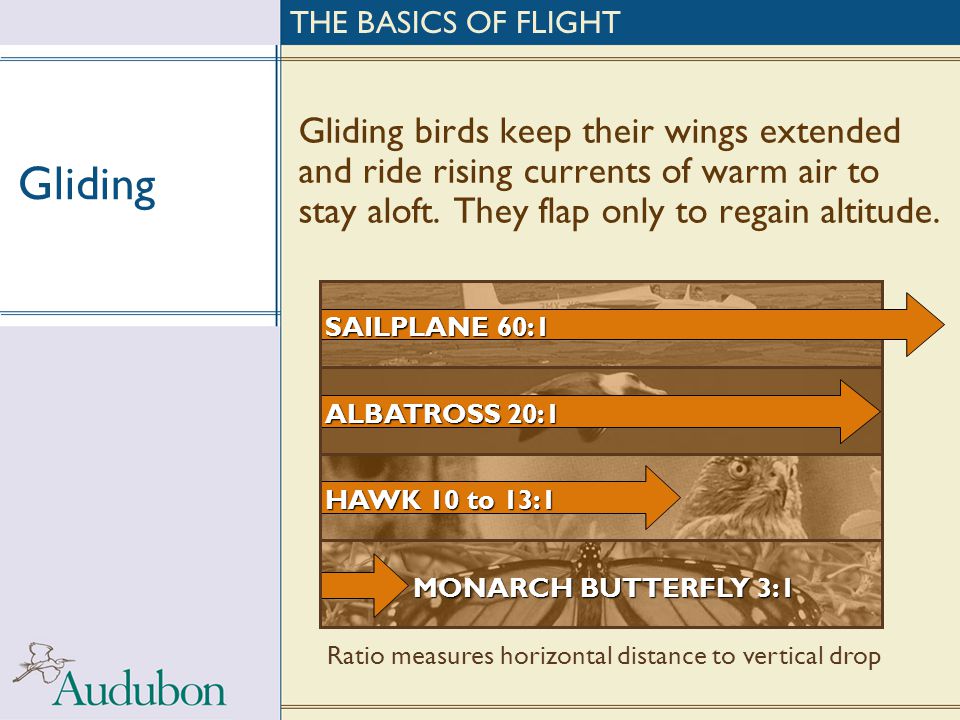 THE BASICS OF FLIGHT

Gliding

Gliding birds keep their wings extended and ride rising currents of warm air to stay aloft. They flap only to regain altitude.

SAILPLANE 60:1

ALBATROSS 20:1

HAWK 10 to 13:1

MONARCH BUTTERFLY 3:1

Ratio measures horizontal distance to vertical drop

Audubon